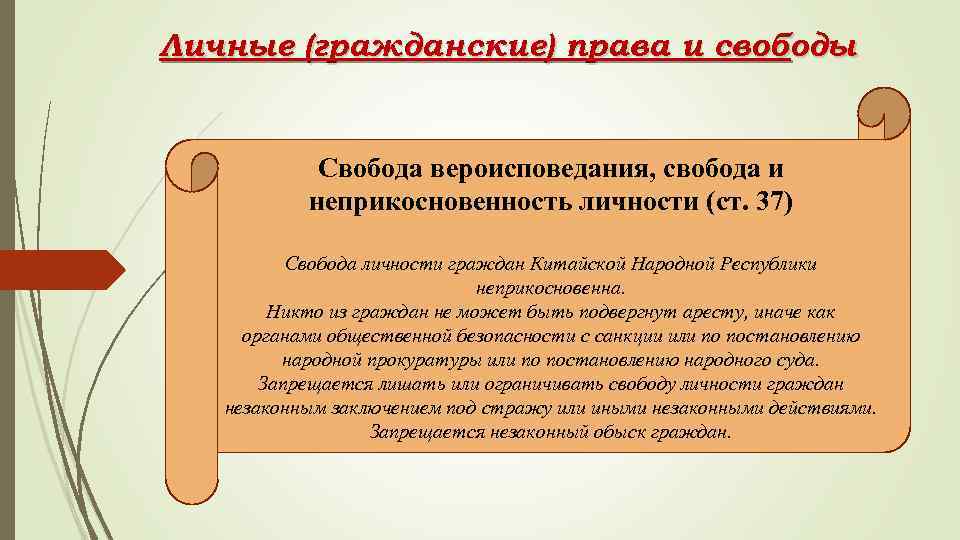 Личные (гражданские) права и свободы

Свобода вероисповедания, свобода и неприкосновенность личности (ст. 37)

Свобода личности граждан Китайской Народной Республики неприкосновенна.
Никто из граждан не может быть подвергнут аресту, иначе как органами общественной безопасности с санкции или по постановлению народной прокуратуры или по постановлению народного суда.
Запрещается лишать или ограничивать свободу личности граждан незаконным заключением под стражу или иными незаконными действиями.
Запрещается незаконный обыск граждан.